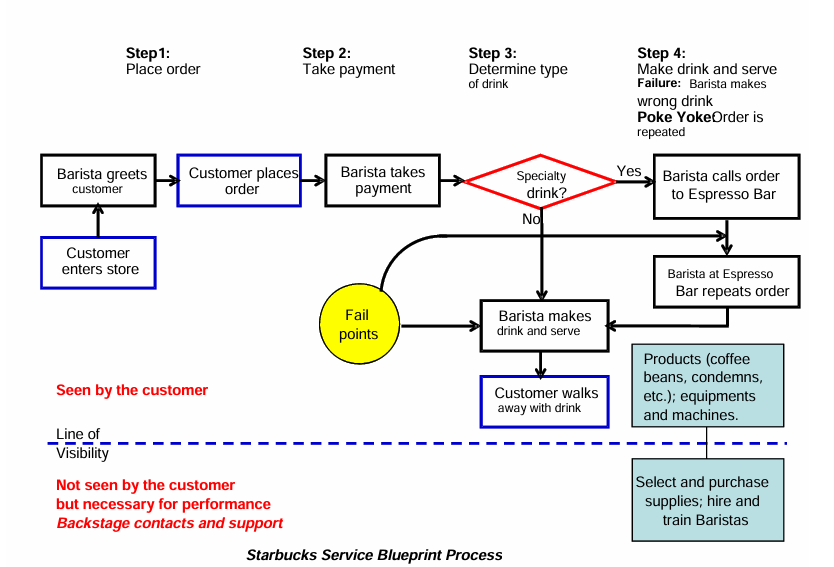 Step1:
Place order

Step 2:
Take payment

Step 3:
Determine type of drink

Step 4:
Make drink and serve
Failure: Barista makes wrong drink
Poke YokeOrder is repeated

Barista greets customer

Customer places order

Barista takes payment

Specialty drink?

Yes

No

Barista calls order to Espresso Bar

Customer enters store

Barista at Espresso Bar repeats order

Fail points

Barista makes drink and serve

Customer walks away with drink

Products (coffee beans, condemns, etc.); equipments and machines.

Seen by the customer

Line of Visibility

Not seen by the customer but necessary for performance
Backstage contacts and support

Select and purchase supplies; hire and train Baristas

Starbucks Service Blueprint Process